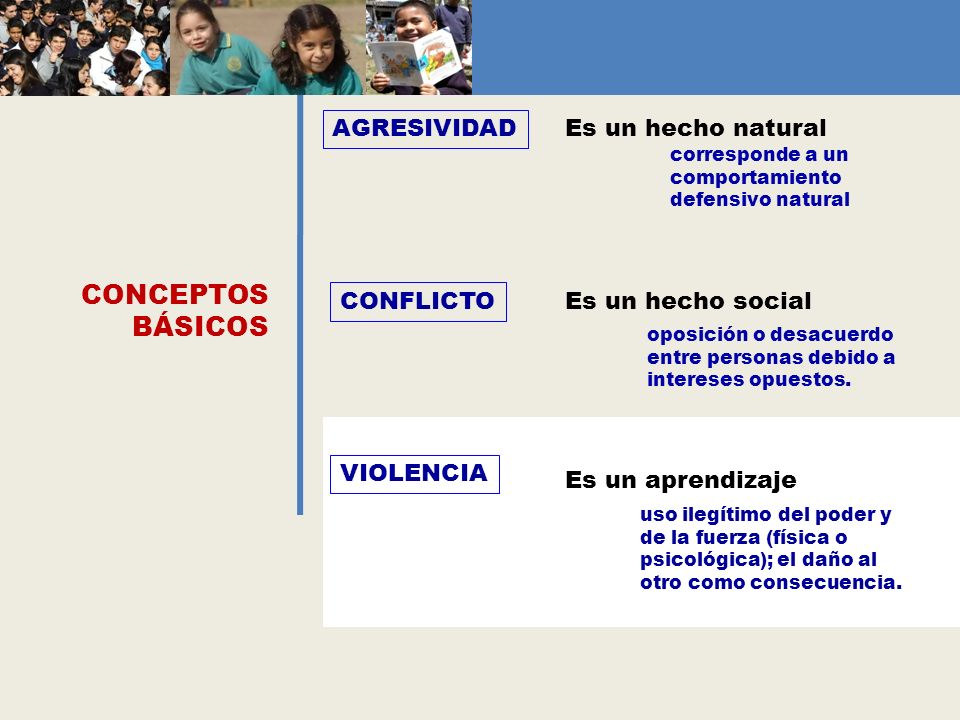 CONCEPTOS BÁSICOS

AGRESIVIDAD

Es un hecho natural

corresponde a un comportamiento defensivo natural

CONFLICTO

Es un hecho social

oposición o desacuerdo entre personas debido a intereses opuestos.

VIOLENCIA

Es un aprendizaje

uso ilegítimo del poder y de la fuerza (física o psicológica); el daño al otro como consecuencia.